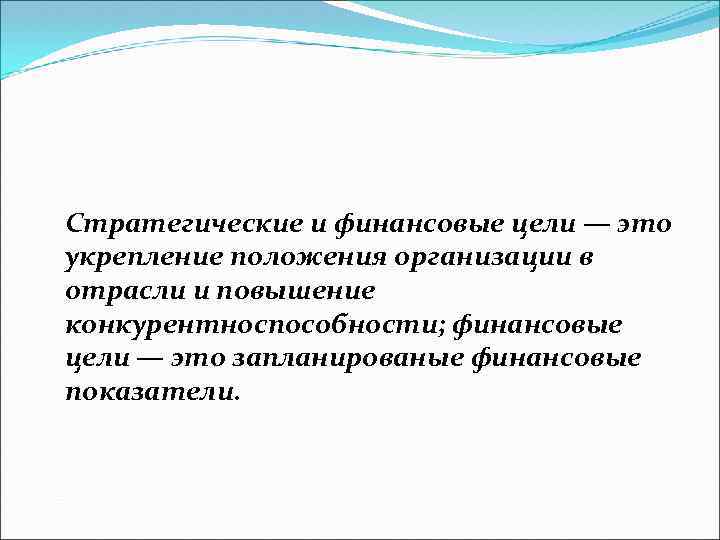 Стратегические и финансовые цели — это укрепление положения организации в отрасли и повышение конкурентноспособности; финансовые цели — это запланированые финансовые показатели.